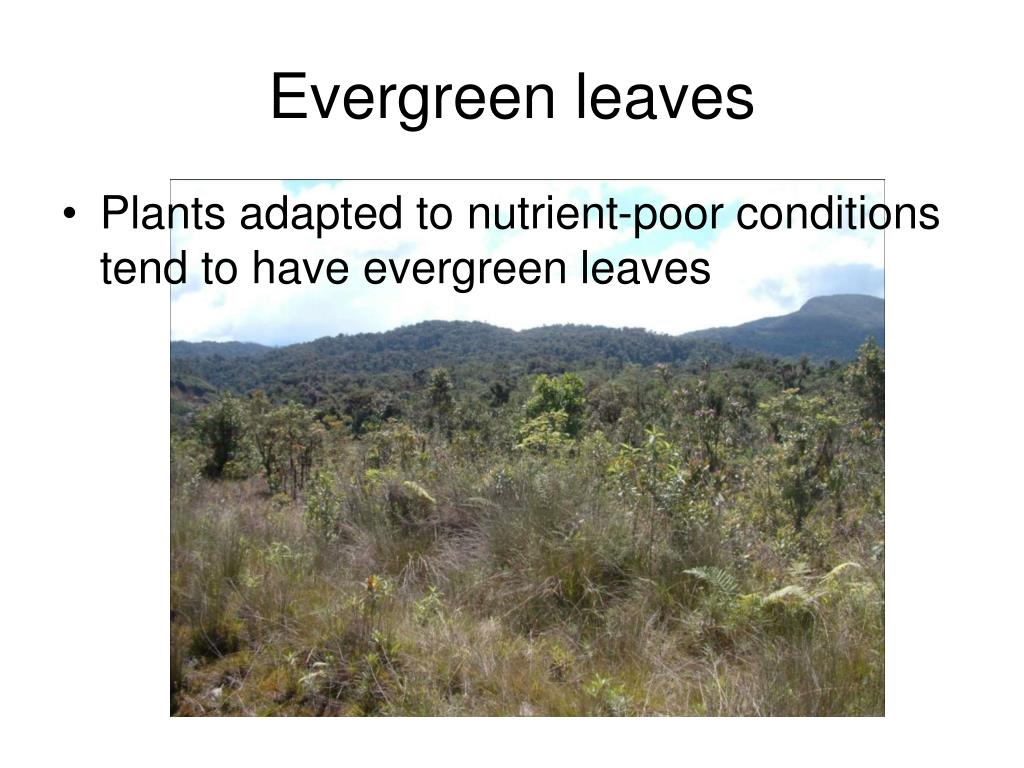 Evergreen leaves

• Plants adapted to nutrient-poor conditions tend to have evergreen leaves